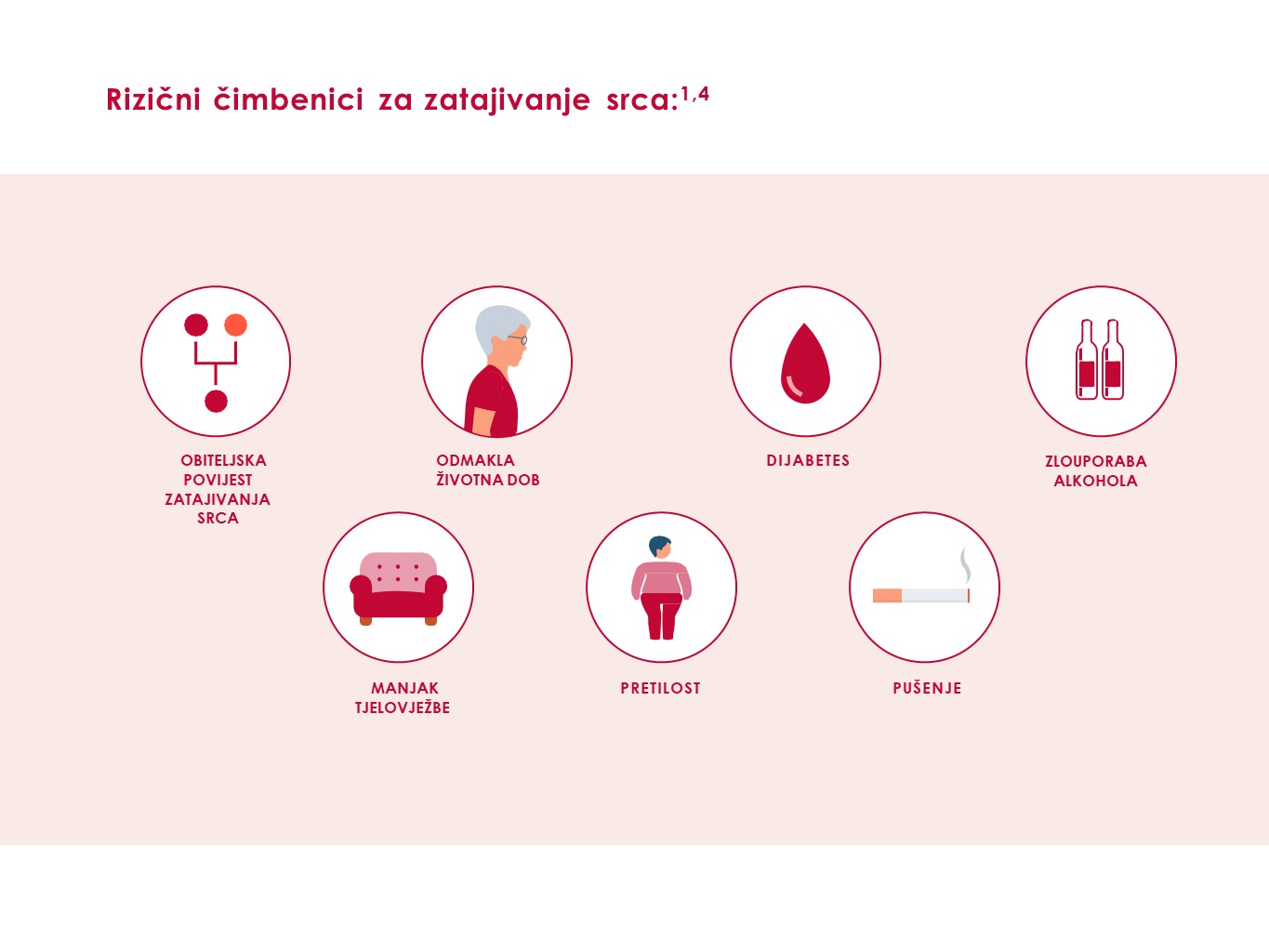 Rizični čimbenici za zatajivanje srca:$^{1,4}$

OBITELJSKA POVIJEST ZATAJIVANJA SRCA

ODMAKLA ŽIVOTNA DOB

DIJABETES

ZLOUPORABA ALKOHOLA

MANJAK TJELOVJEŽBE

PRETILOST

PUŠENJE